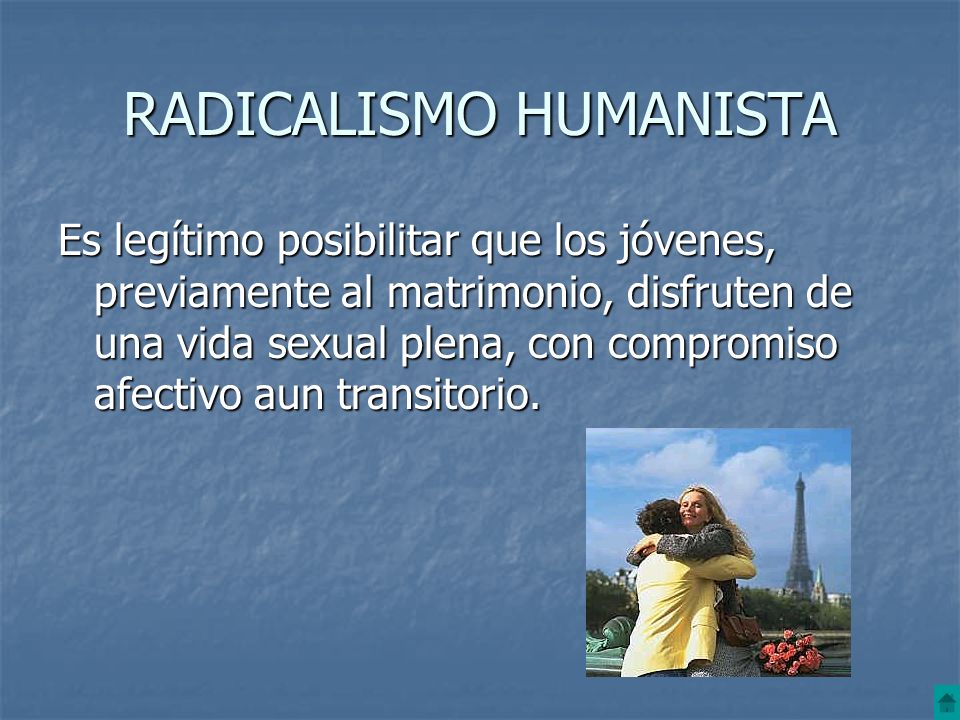 RADICALISMO HUMANISTA

Es legítimo posibilitar que los jóvenes, previamente al matrimonio, disfruten de una vida sexual plena, con compromiso afectivo aun transitorio.